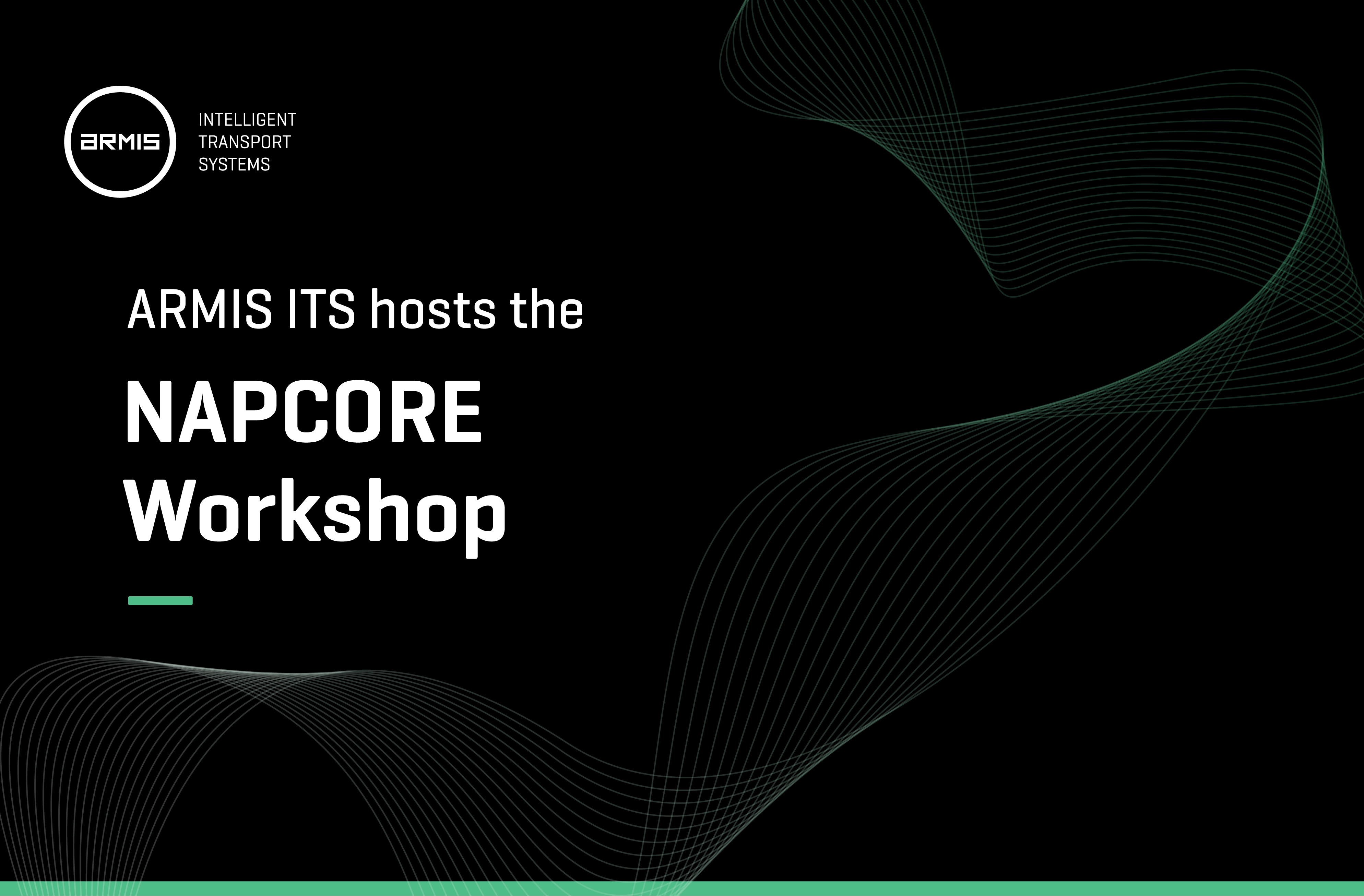 ARMIS

INTELLIGENT
TRANSPORT
SYSTEMS

ARMIS ITS hosts the

NAPCORE
Workshop